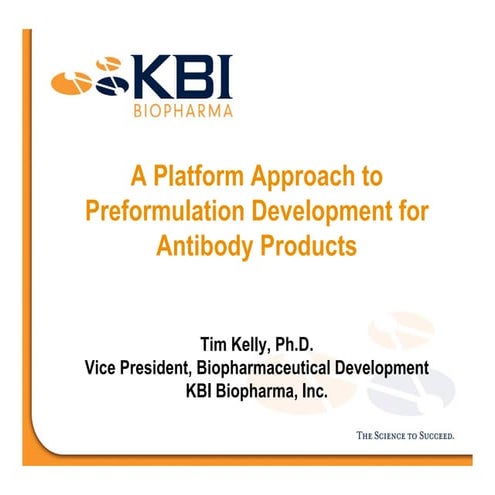 KBI
BIOPHARMA

A Platform Approach to Preformulation Development for Antibody Products

Tim Kelly, Ph.D.
Vice President, Biopharmaceutical Development
KBI Biopharma, Inc.

THE SCIENCE TO SUCCEED.